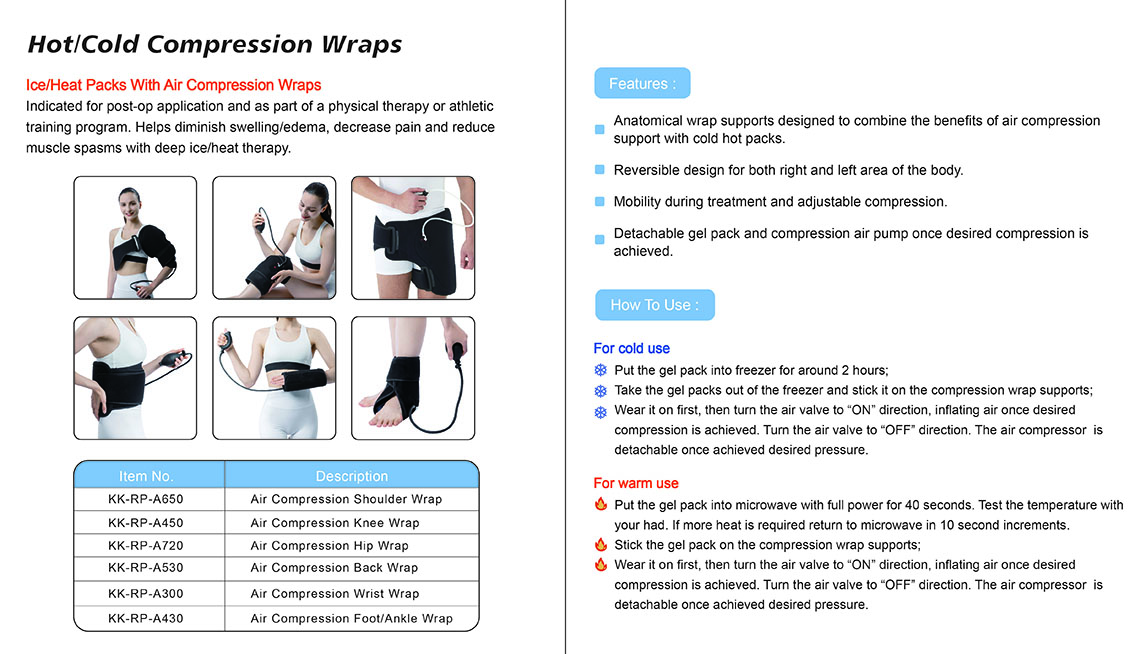 Hot/Cold Compression Wraps

Ice/Heat Packs With Air Compression Wraps
Indicated for post-op application and as part of a physical therapy or athletic training program. Helps diminish swelling/edema, decrease pain and reduce muscle spasms with deep ice/heat therapy.

| Item No. | Description |
|---|---|
| KK-RP-A650 | Air Compression Shoulder Wrap |
| KK-RP-A450 | Air Compression Knee Wrap |
| KK-RP-A720 | Air Compression Hip Wrap |
| KK-RP-A530 | Air Compression Back Wrap |
| KK-RP-A300 | Air Compression Wrist Wrap |
| KK-RP-A430 | Air Compression Foot/Ankle Wrap |

Features :

Anatomical wrap supports designed to combine the benefits of air compression support with cold hot packs.

Reversible design for both right and left area of the body.

Mobility during treatment and adjustable compression.

Detachable gel pack and compression air pump once desired compression is achieved.

How To Use :

For cold use
Put the gel pack into freezer for around 2 hours;
Take the gel packs out of the freezer and stick it on the compression wrap supports;
Wear it on first, then turn the air valve to "ON" direction, inflating air once desired compression is achieved. Turn the air valve to "OFF" direction. The air compressor is detachable once achieved desired pressure.

For warm use
Put the gel pack into microwave with full power for 40 seconds. Test the temperature with your had. If more heat is required return to microwave in 10 second increments.
Stick the gel pack on the compression wrap supports;
Wear it on first, then turn the air valve to "ON" direction, inflating air once desired compression is achieved. Turn the air valve to "OFF" direction. The air compressor is detachable once achieved desired pressure.